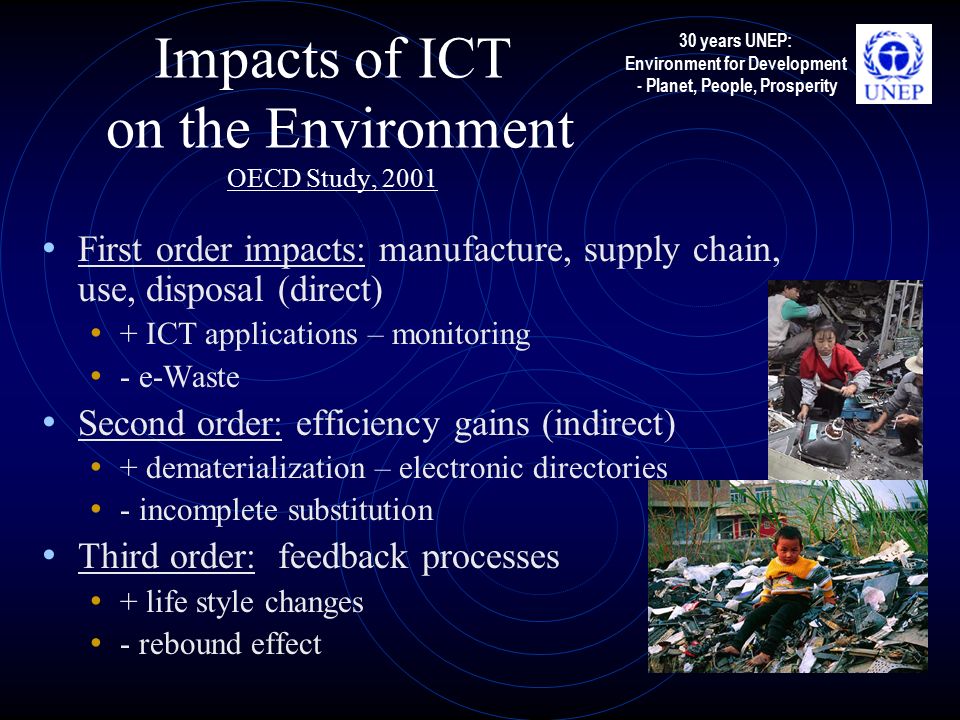 Impacts of ICT on the Environment
OECD Study, 2001

30 years UNEP:
Environment for Development
- Planet, People, Prosperity

UNEP

• First order impacts: manufacture, supply chain, use, disposal (direct)
  • + ICT applications – monitoring
  • - e-Waste
• Second order: efficiency gains (indirect)
  • + dematerialization – electronic directories
  • - incomplete substitution
• Third order: feedback processes
  • + life style changes
  • - rebound effect